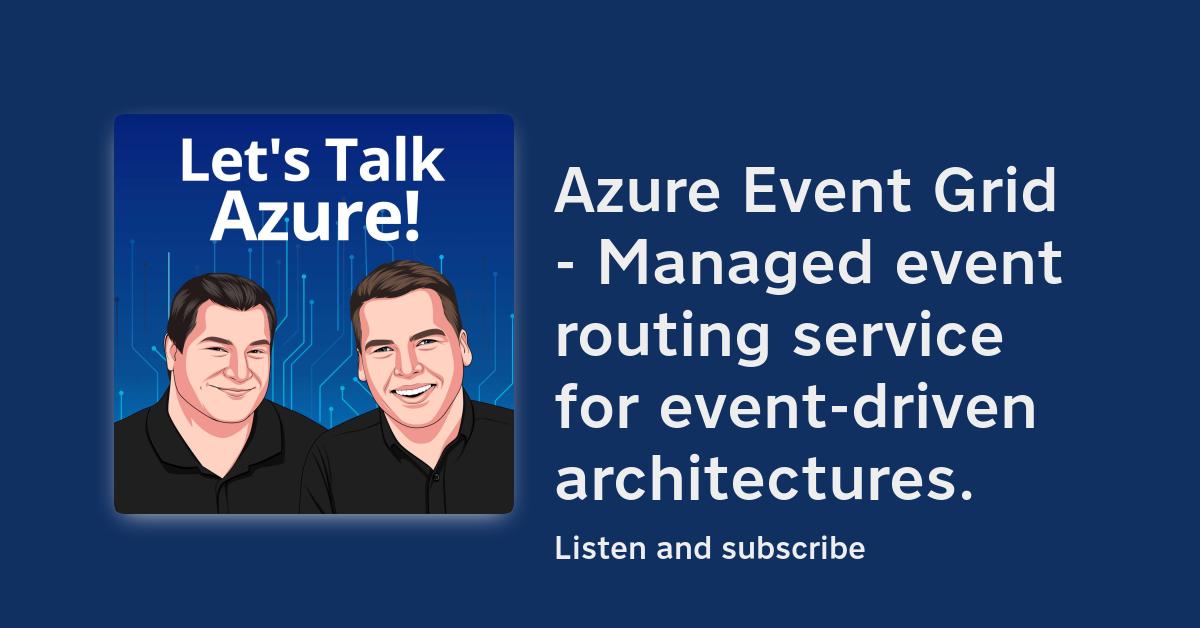 Let's Talk Azure!

Azure Event Grid - Managed event routing service for event-driven architectures.

Listen and subscribe